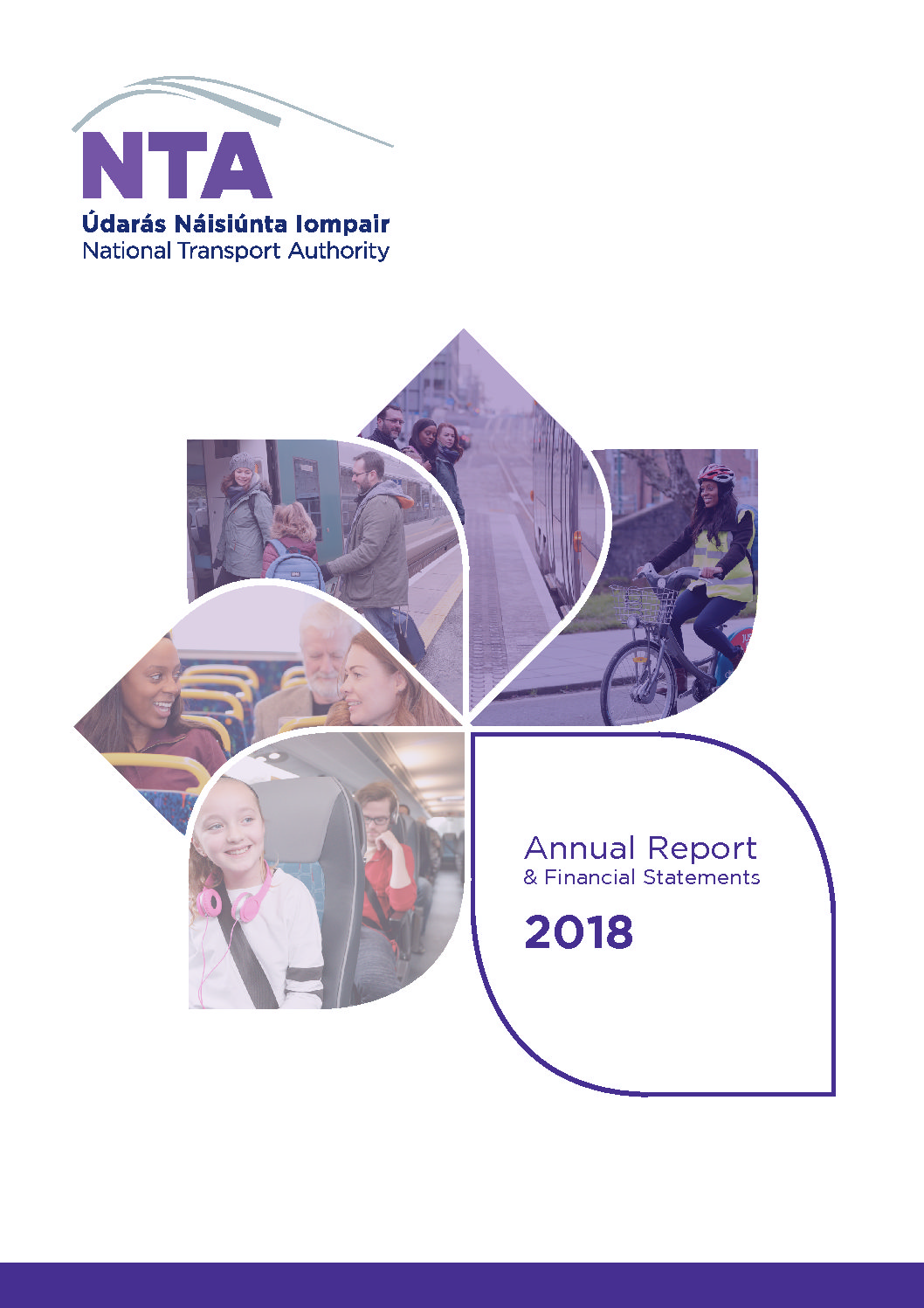 NTA
Údarás Náisiúnta Iompair
National Transport Authority

Annual Report
& Financial Statements

2018